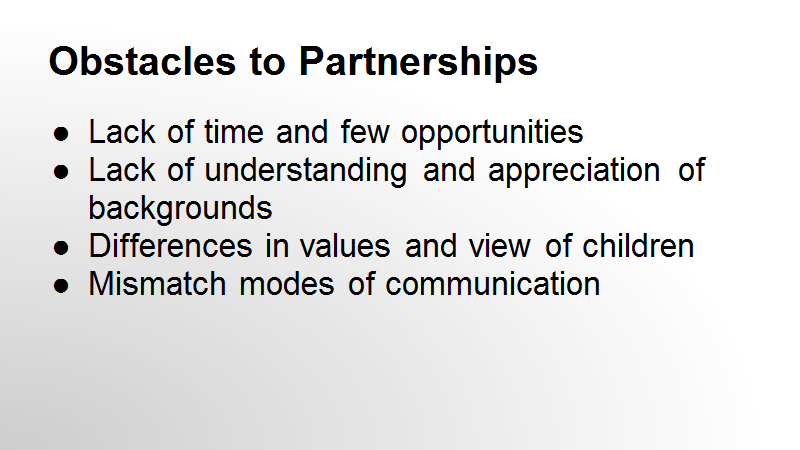 Obstacles to Partnerships

● Lack of time and few opportunities
● Lack of understanding and appreciation of backgrounds
● Differences in values and view of children
● Mismatch modes of communication